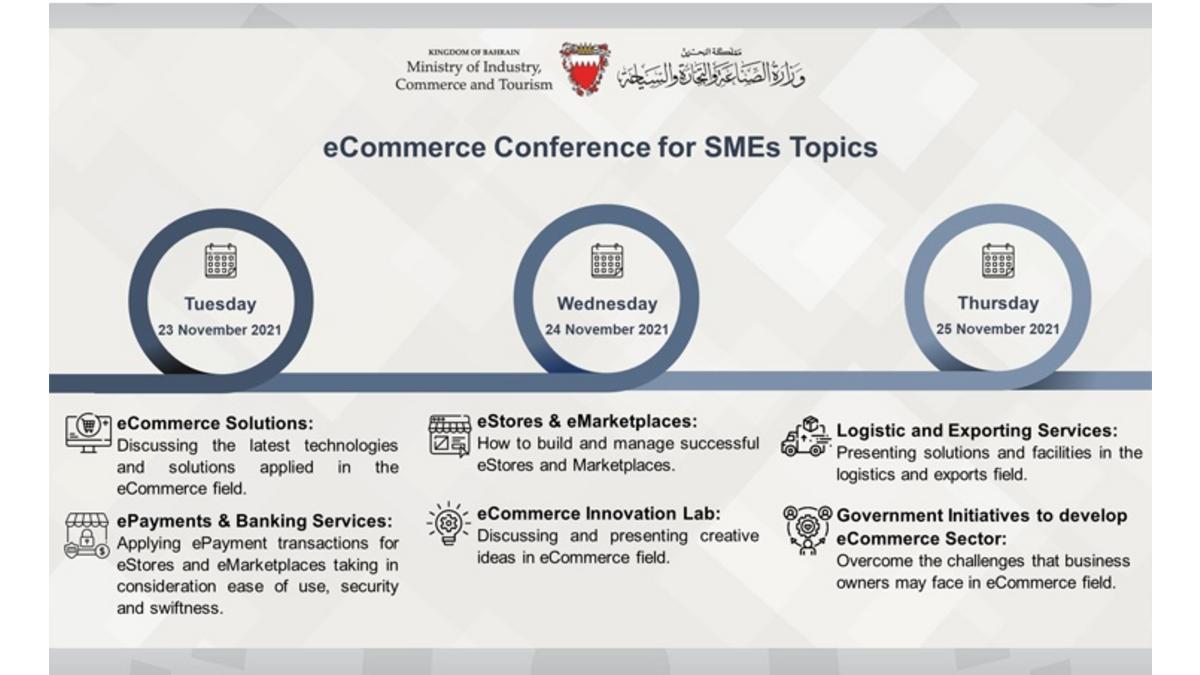 KINGDOM OF BAHRAIN
Ministry of Industry, Commerce and Tourism

مملكة البحرين
وزارة الصناعة والتجارة والسياحة

eCommerce Conference for SMEs Topics

Tuesday
23 November 2021

Wednesday
24 November 2021

Thursday
25 November 2021

eCommerce Solutions:
Discussing the latest technologies and solutions applied in the eCommerce field.

ePayments & Banking Services:
Applying ePayment transactions for eStores and eMarketplaces taking in consideration ease of use, security and swiftness.

eStores & eMarketplaces:
How to build and manage successful eStores and Marketplaces.

eCommerce Innovation Lab:
Discussing and presenting creative ideas in eCommerce field.

Logistic and Exporting Services:
Presenting solutions and facilities in the logistics and exports field.

Government Initiatives to develop eCommerce Sector:
Overcome the challenges that business owners may face in eCommerce field.